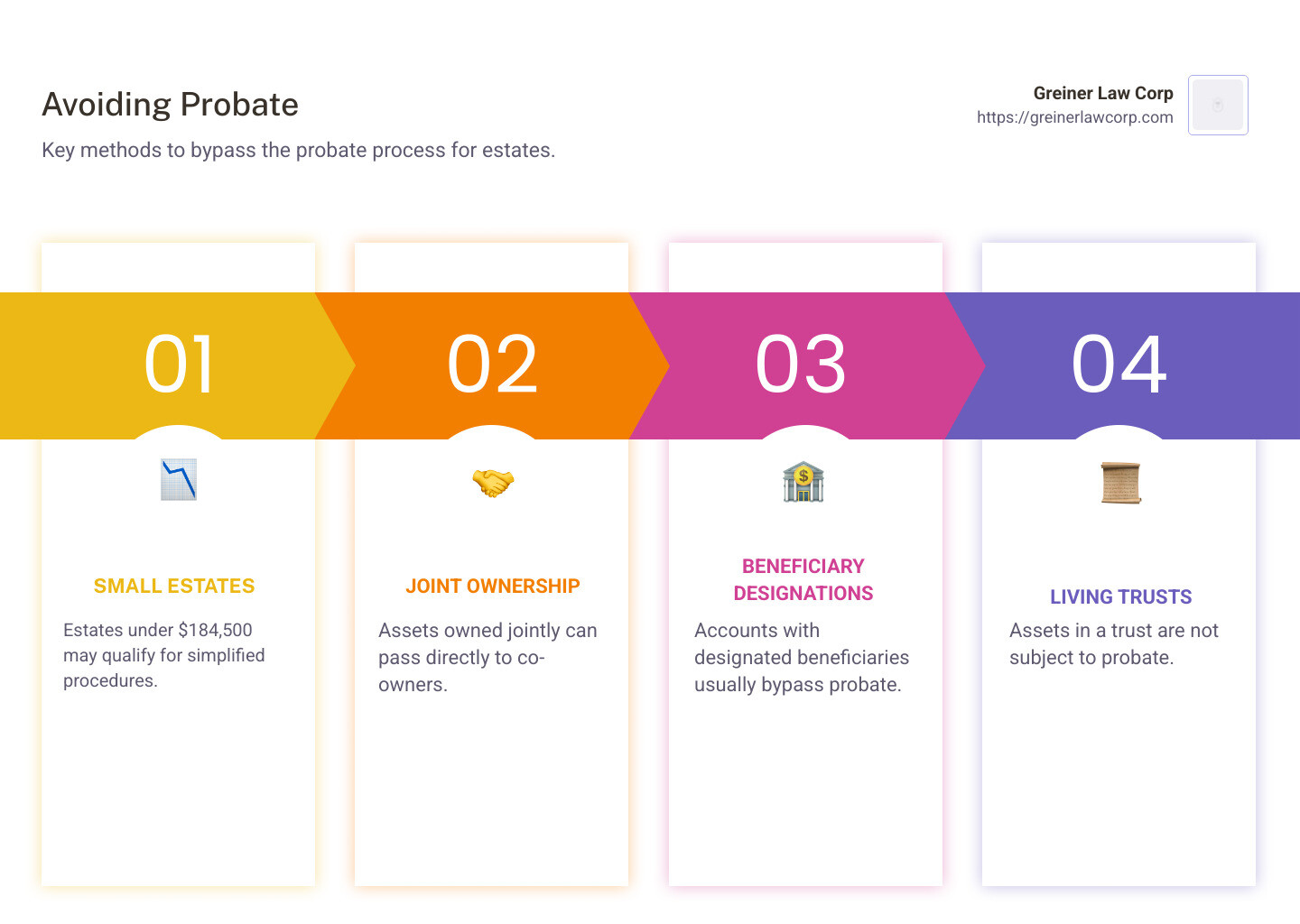 Avoiding Probate

Key methods to bypass the probate process for estates.

Greiner Law Corp
https://greinerlawcorp.com

01

SMALL ESTATES

Estates under $184,500 may qualify for simplified procedures.

02

JOINT OWNERSHIP

Assets owned jointly can pass directly to co-owners.

03

BENEFICIARY DESIGNATIONS

Accounts with designated beneficiaries usually bypass probate.

04

LIVING TRUSTS

Assets in a trust are not subject to probate.